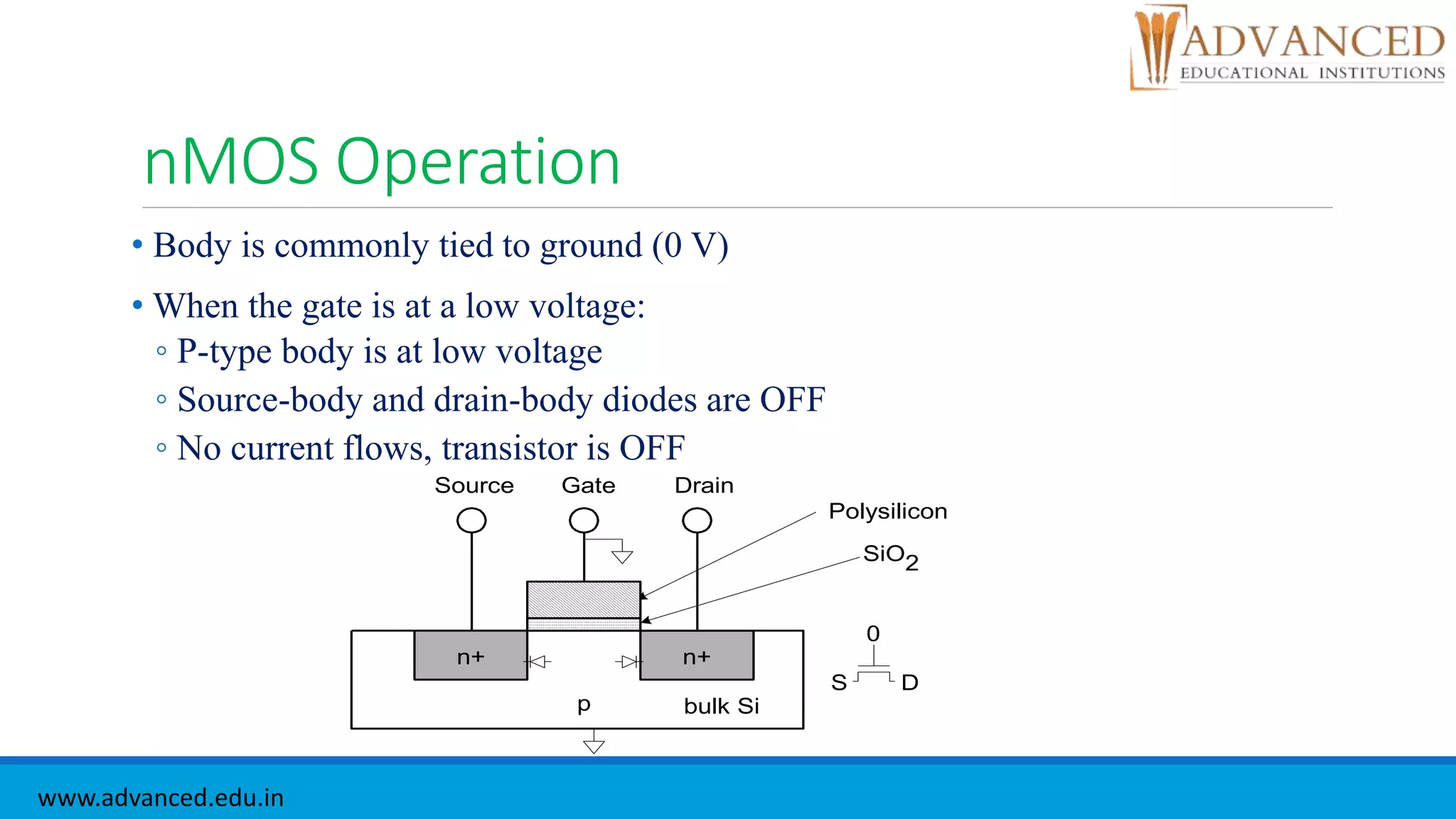 ADVANCED
EDUCATIONAL INSTITUTIONS

nMOS Operation

• Body is commonly tied to ground (0 V)
• When the gate is at a low voltage:
◦ P-type body is at low voltage
◦ Source-body and drain-body diodes are OFF
◦ No current flows, transistor is OFF

Source Gate Drain
Polysilicon
$SiO_2$
n+ n+
p bulk Si
0
S D

www.advanced.edu.in